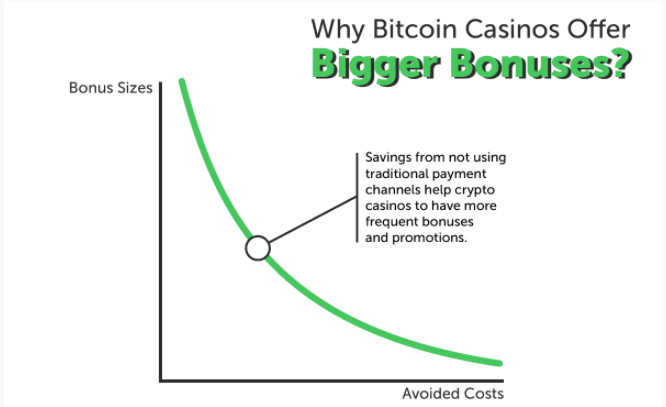 Why Bitcoin Casinos Offer
Bigger Bonuses?

Bonus Sizes

Savings from not using traditional payment channels help crypto casinos to have more frequent bonuses and promotions.

Avoided Costs